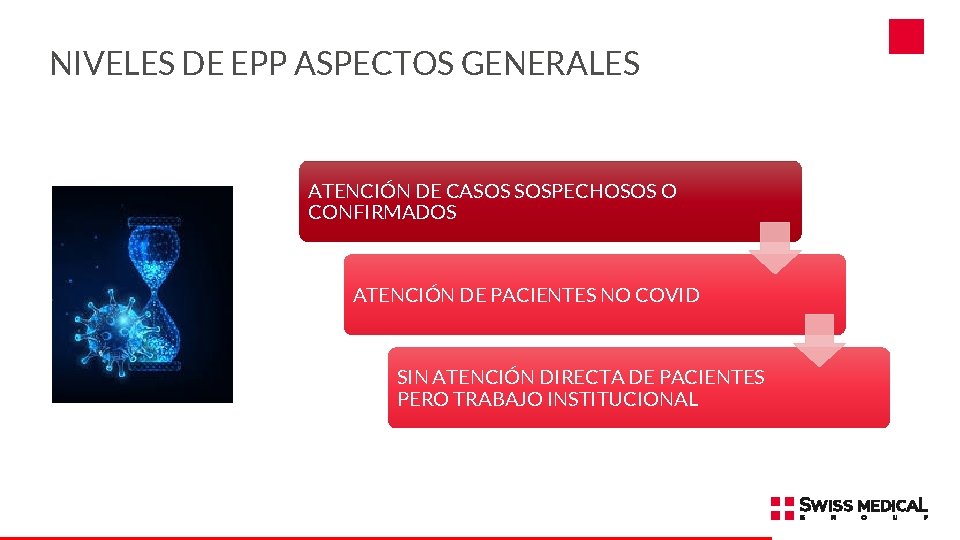 NIVELES DE EPP ASPECTOS GENERALES

ATENCIÓN DE CASOS SOSPECHOSOS O CONFIRMADOS

ATENCIÓN DE PACIENTES NO COVID

SIN ATENCIÓN DIRECTA DE PACIENTES PERO TRABAJO INSTITUCIONAL

SWISS MEDICAL GROUP